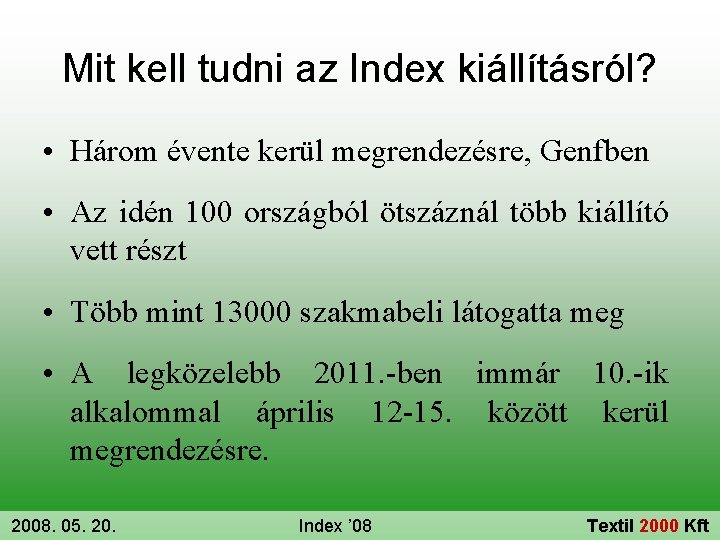 Mit kell tudni az Index kiállításról?

• Három évente kerül megrendezésre, Genfben

• Az idén 100 országból ötszáznál több kiállító vett részt

• Több mint 13000 szakmabeli látogatta meg

• A legközelebb 2011.-ben immár 10.-ik alkalommal április 12-15. között kerül megrendezésre.

2008. 05. 20.

Index '08

Textil 2000 Kft